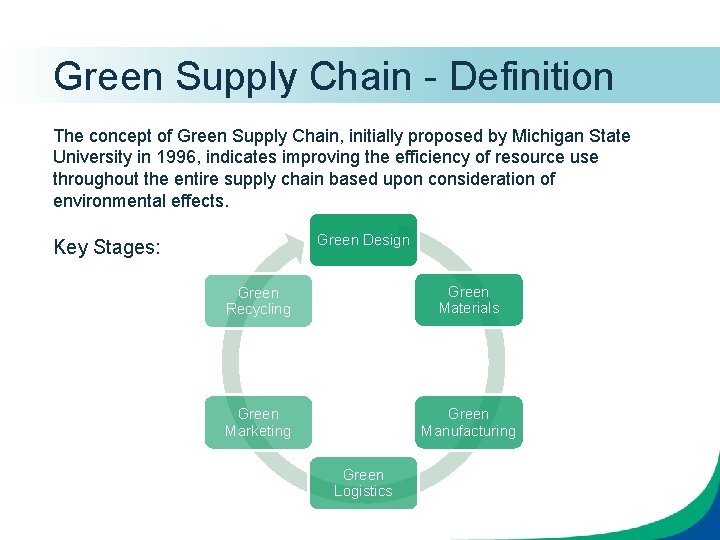 Green Supply Chain - Definition

The concept of Green Supply Chain, initially proposed by Michigan State University in 1996, indicates improving the efficiency of resource use throughout the entire supply chain based upon consideration of environmental effects.

Key Stages:

Green Design

Green Materials

Green Manufacturing

Green Logistics

Green Marketing

Green Recycling